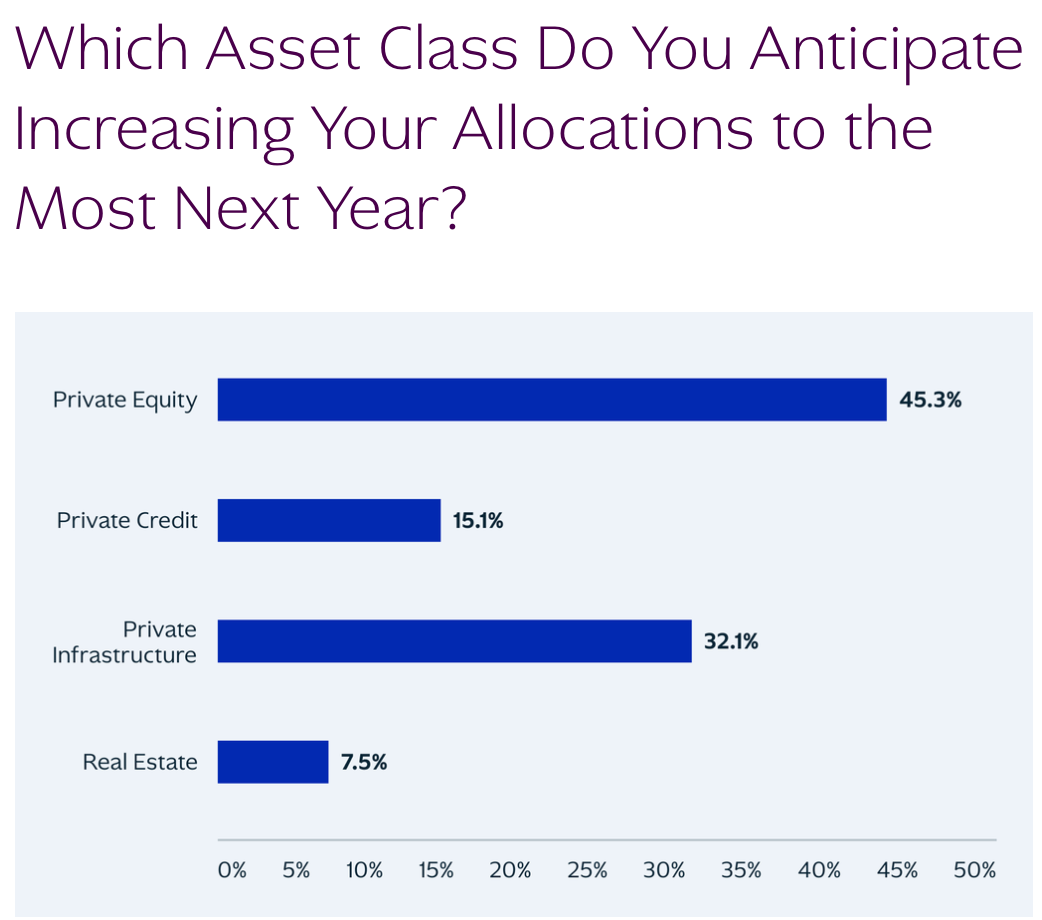 Which Asset Class Do You Anticipate Increasing Your Allocations to the Most Next Year?

Private Equity 45.3%

Private Credit 15.1%

Private Infrastructure 32.1%

Real Estate 7.5%

0% 5% 10% 15% 20% 25% 30% 35% 40% 45% 50%